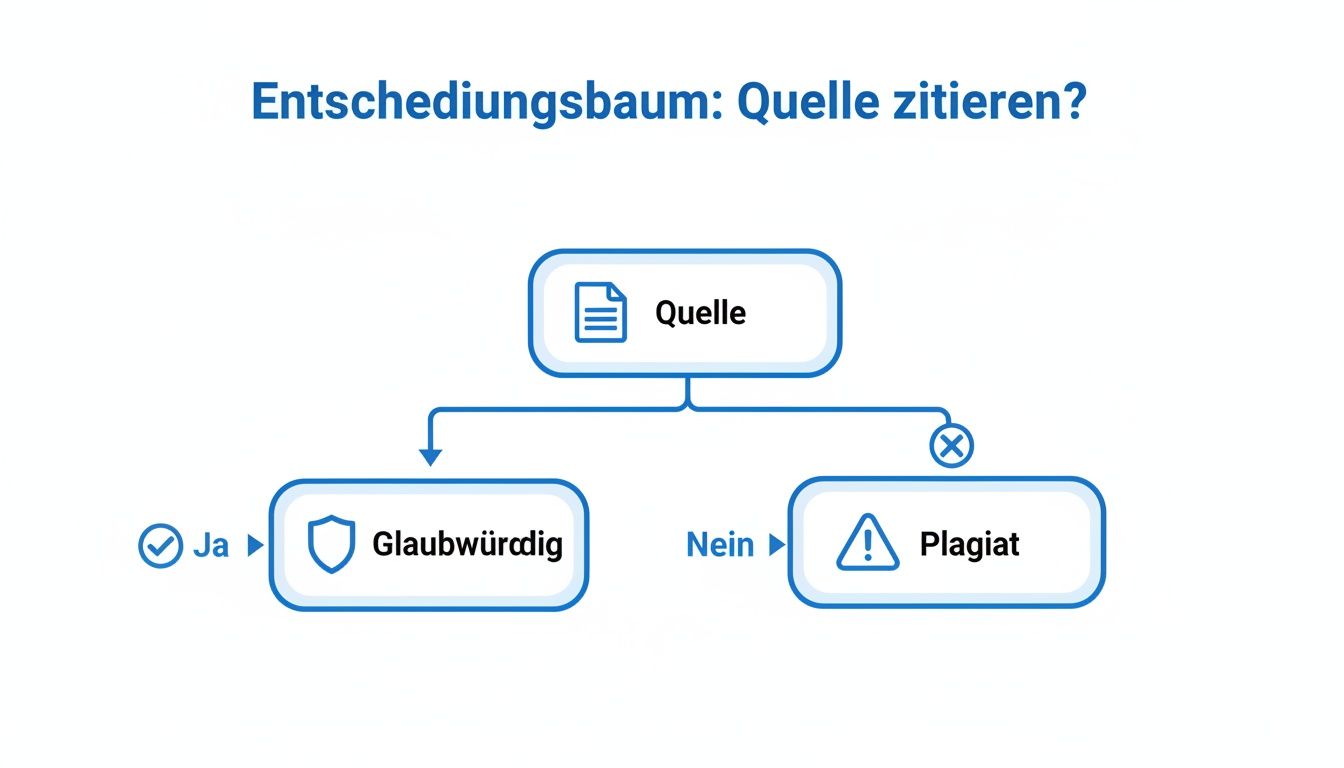 Entschediungsbaum: Quelle zitieren?

Quelle

Ja

Glaubwürdig

Nein

Plagiat